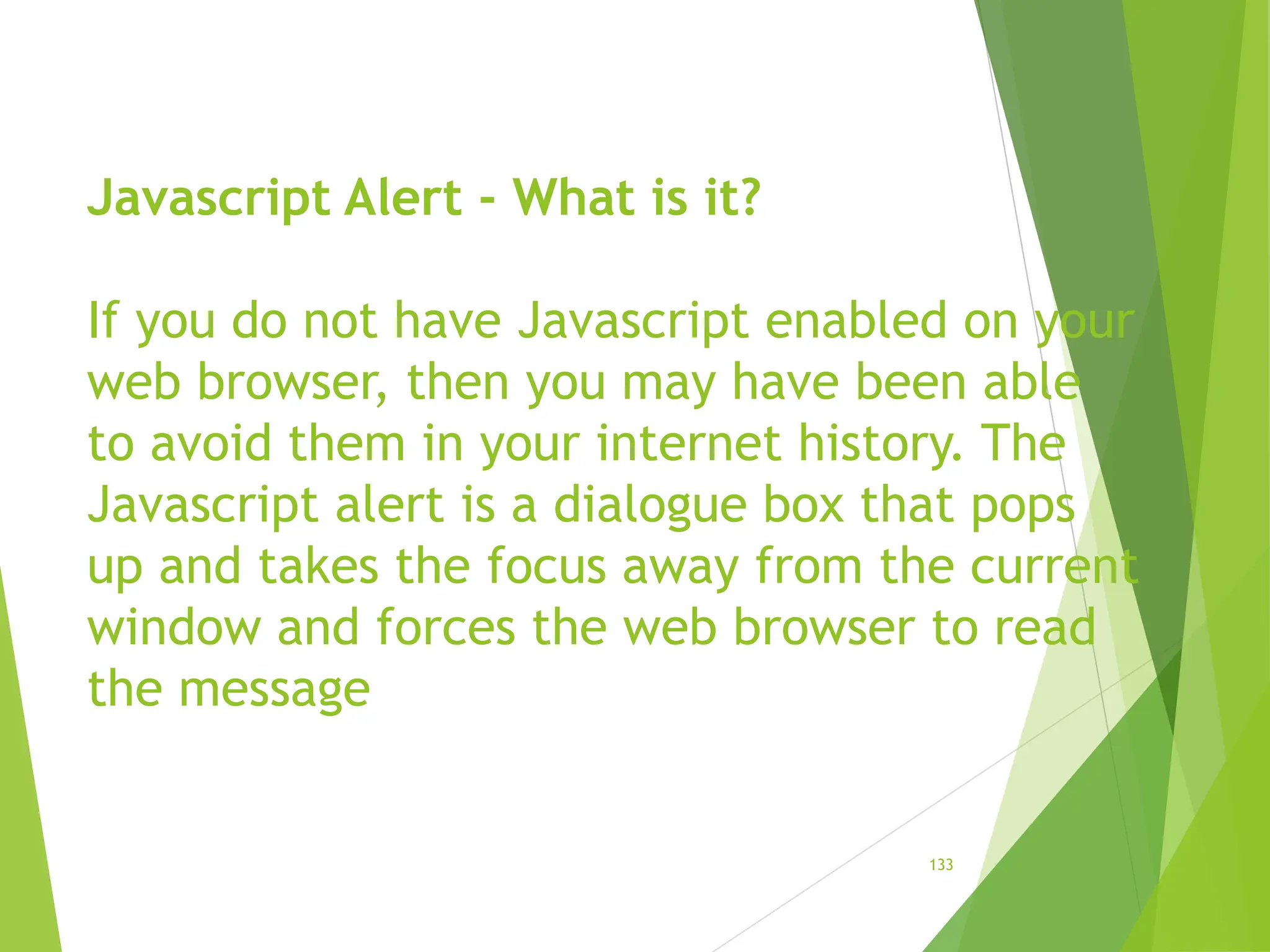 Javascript Alert - What is it?

If you do not have Javascript enabled on your web browser, then you may have been able to avoid them in your internet history. The Javascript alert is a dialogue box that pops up and takes the focus away from the current window and forces the web browser to read the message

133